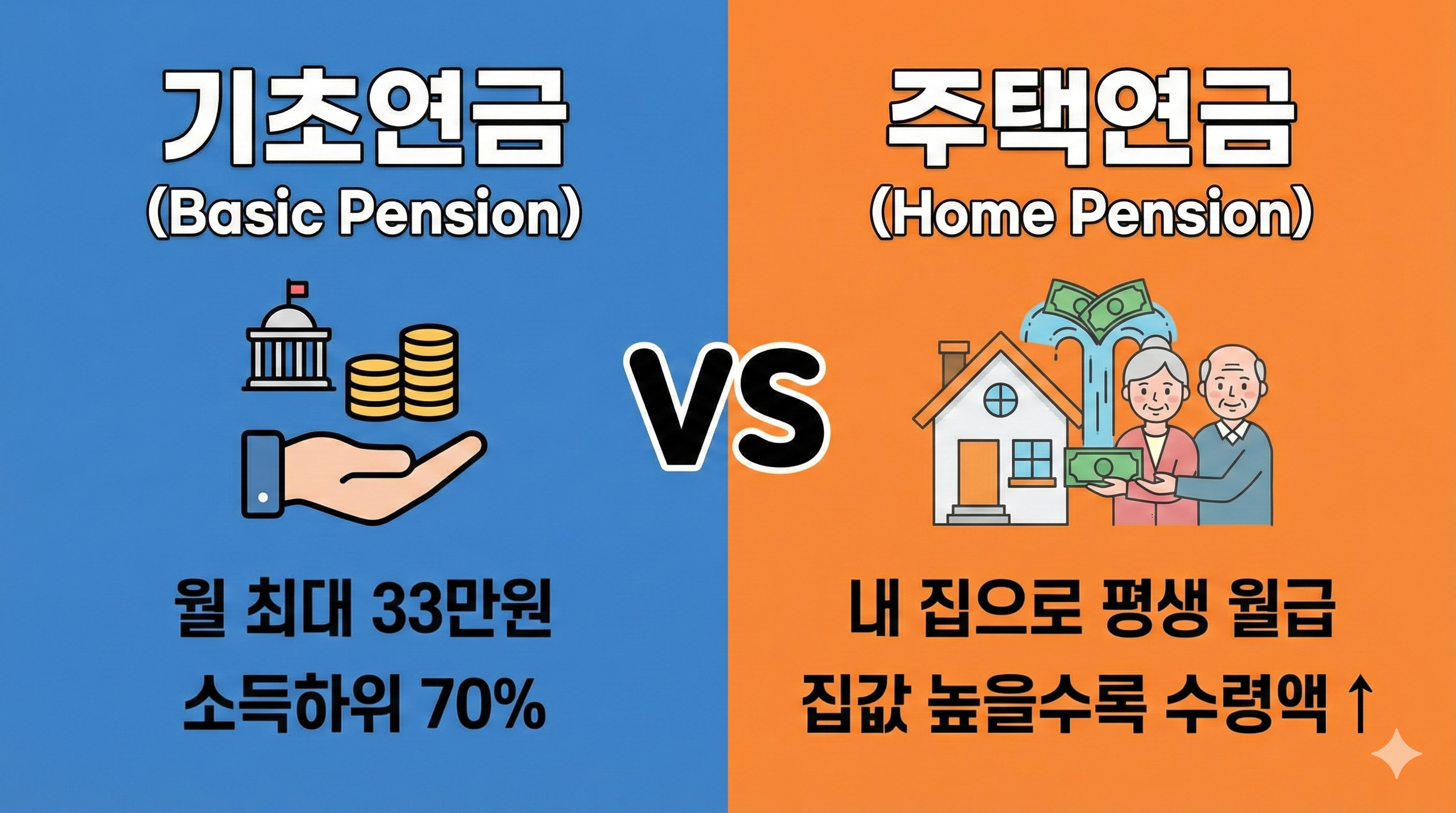 기초연금
(Basic Pension)

월 최대 33만원
소득하위 70%

VS

주택연금
(Home Pension)

내 집으로 평생 월급
집값 높을수록 수령액 ↑